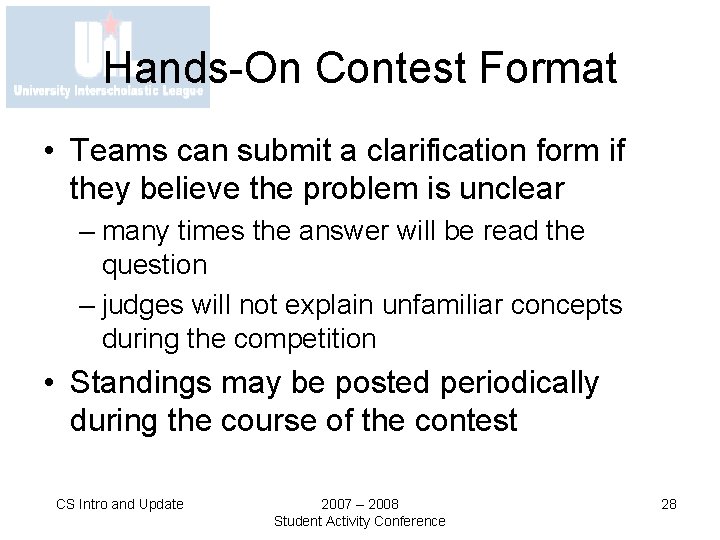 UIL
University Interscholastic League

Hands-On Contest Format

• Teams can submit a clarification form if they believe the problem is unclear
– many times the answer will be read the question
– judges will not explain unfamiliar concepts during the competition
• Standings may be posted periodically during the course of the contest

CS Intro and Update

2007 – 2008
Student Activity Conference

28